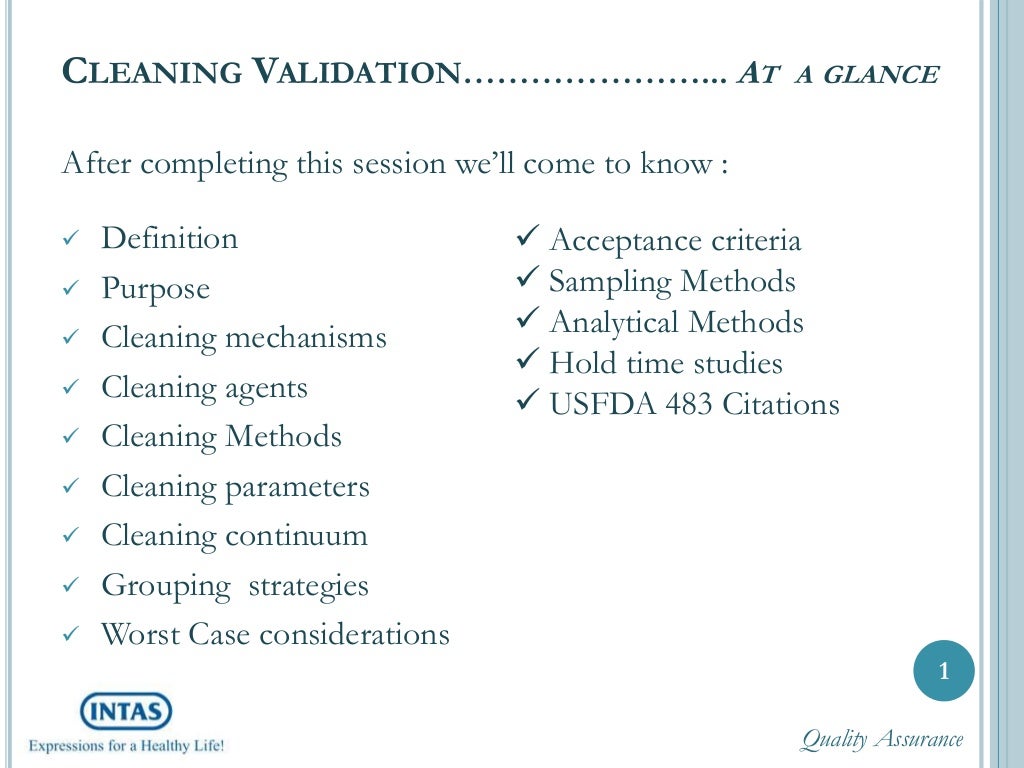 CLEANING VALIDATION………………….. AT A GLANCE

After completing this session we'll come to know :

✓ Definition
✓ Purpose
✓ Cleaning mechanisms
✓ Cleaning agents
✓ Cleaning Methods
✓ Cleaning parameters
✓ Cleaning continuum
✓ Grouping strategies
✓ Worst Case considerations

✓ Acceptance criteria
✓ Sampling Methods
✓ Analytical Methods
✓ Hold time studies
✓ USFDA 483 Citations

1

INTAS
Expressions for a Healthy Life!

Quality Assurance